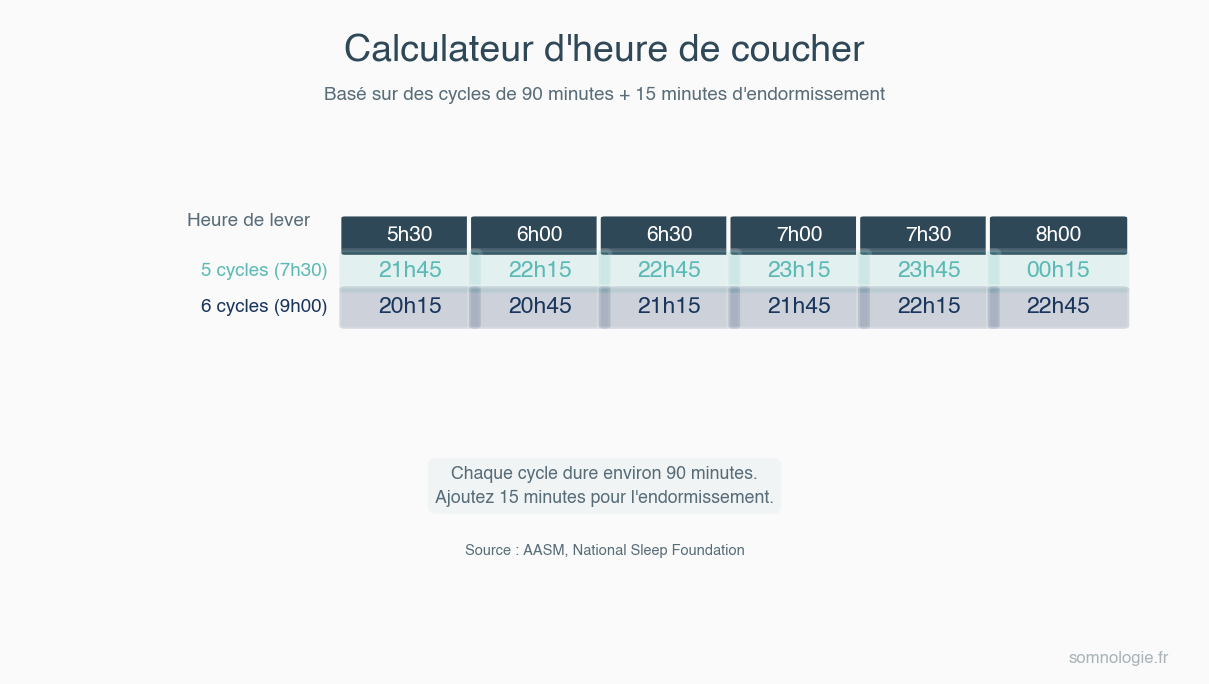 Calculateur d'heure de coucher

Basé sur des cycles de 90 minutes + 15 minutes d'endormissement

| Heure de lever | 5h30 | 6h00 | 6h30 | 7h00 | 7h30 | 8h00 |
|---|---|---|---|---|---|---|
| 5 cycles (7h30) | 21h45 | 22h15 | 22h45 | 23h15 | 23h45 | 00h15 |
| 6 cycles (9h00) | 20h15 | 20h45 | 21h15 | 21h45 | 22h15 | 22h45 |

Chaque cycle dure environ 90 minutes.
Ajoutez 15 minutes pour l'endormissement.

Source : AASM, National Sleep Foundation

somnologie.fr